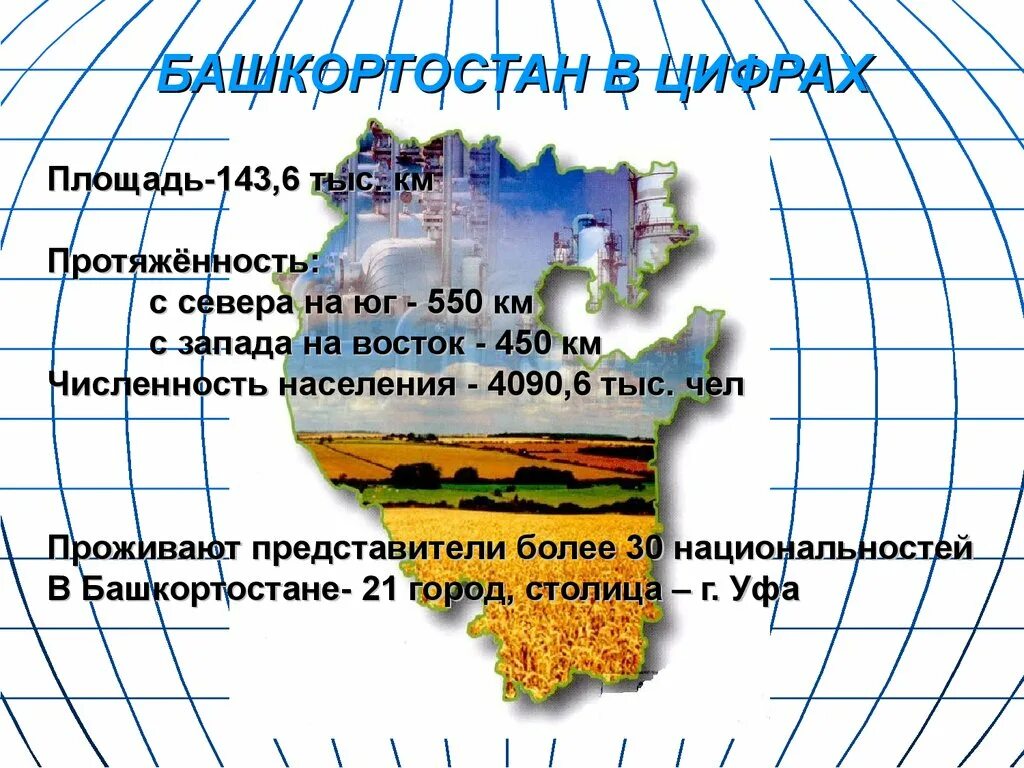 БАШКОРТОСТАН В ЦИФРАХ

Площадь-143,6 тыс. км

Протяжённость:
с севера на юг - 550 км
с запада на восток - 450 км
Численность населения - 4090,6 тыс. чел

Проживают представители более 30 национальностей
В Башкортостане- 21 город, столица – г. Уфа